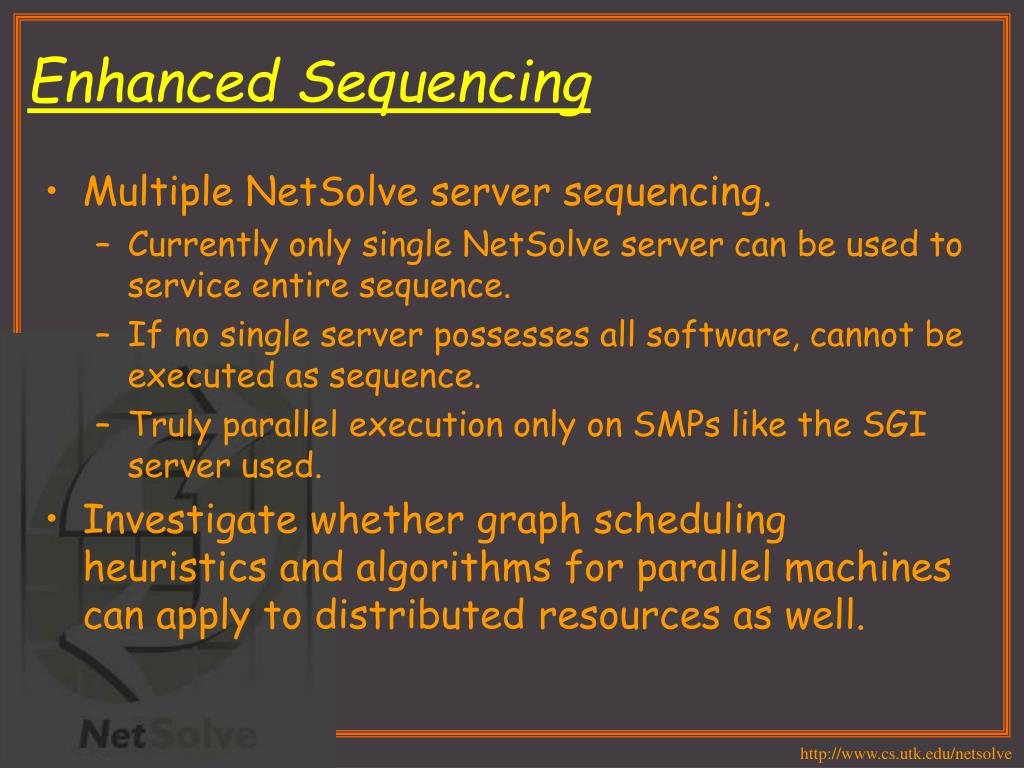 Enhanced Sequencing

• Multiple NetSolve server sequencing.
  – Currently only single NetSolve server can be used to service entire sequence.
  – If no single server possesses all software, cannot be executed as sequence.
  – Truly parallel execution only on SMPs like the SGI server used.
• Investigate whether graph scheduling heuristics and algorithms for parallel machines can apply to distributed resources as well.

NetSolve

http://www.cs.utk.edu/netsolve